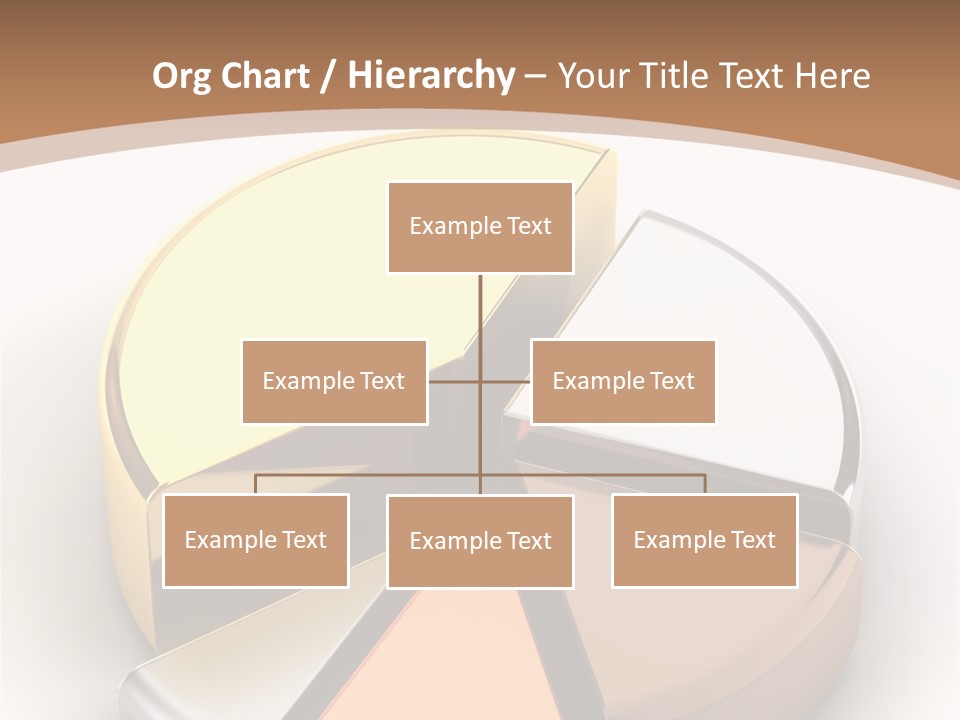 Org Chart / Hierarchy – Your Title Text Here

Example Text

Example Text

Example Text

Example Text

Example Text

Example Text